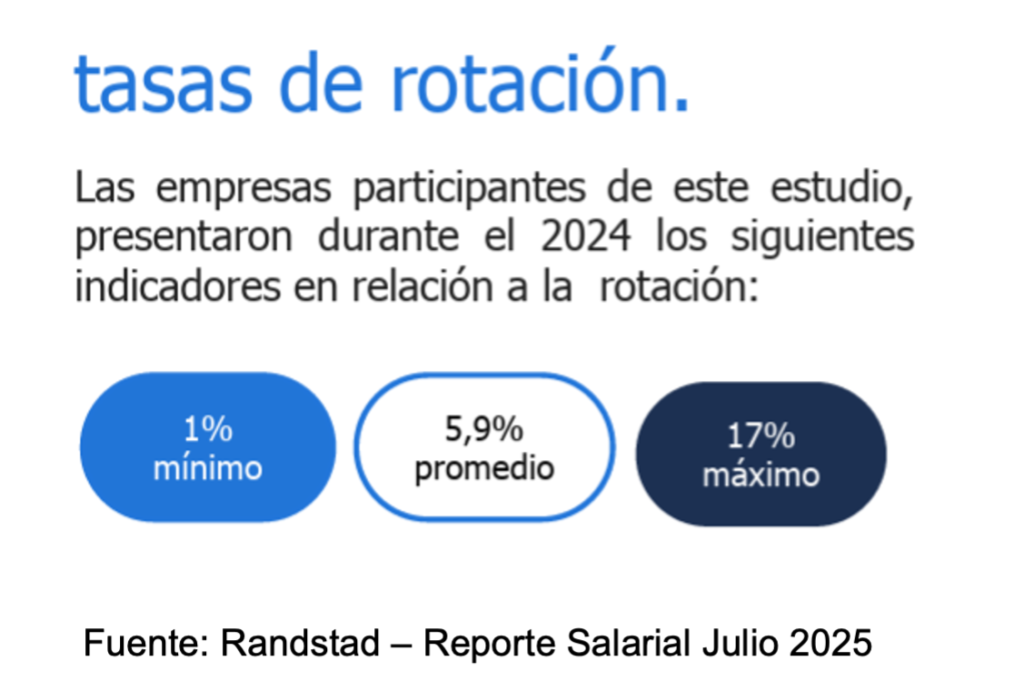 tasas de rotación.

Las empresas participantes de este estudio, presentaron durante el 2024 los siguientes indicadores en relación a la rotación:

1%
mínimo

5,9%
promedio

17%
máximo

Fuente: Randstad – Reporte Salarial Julio 2025